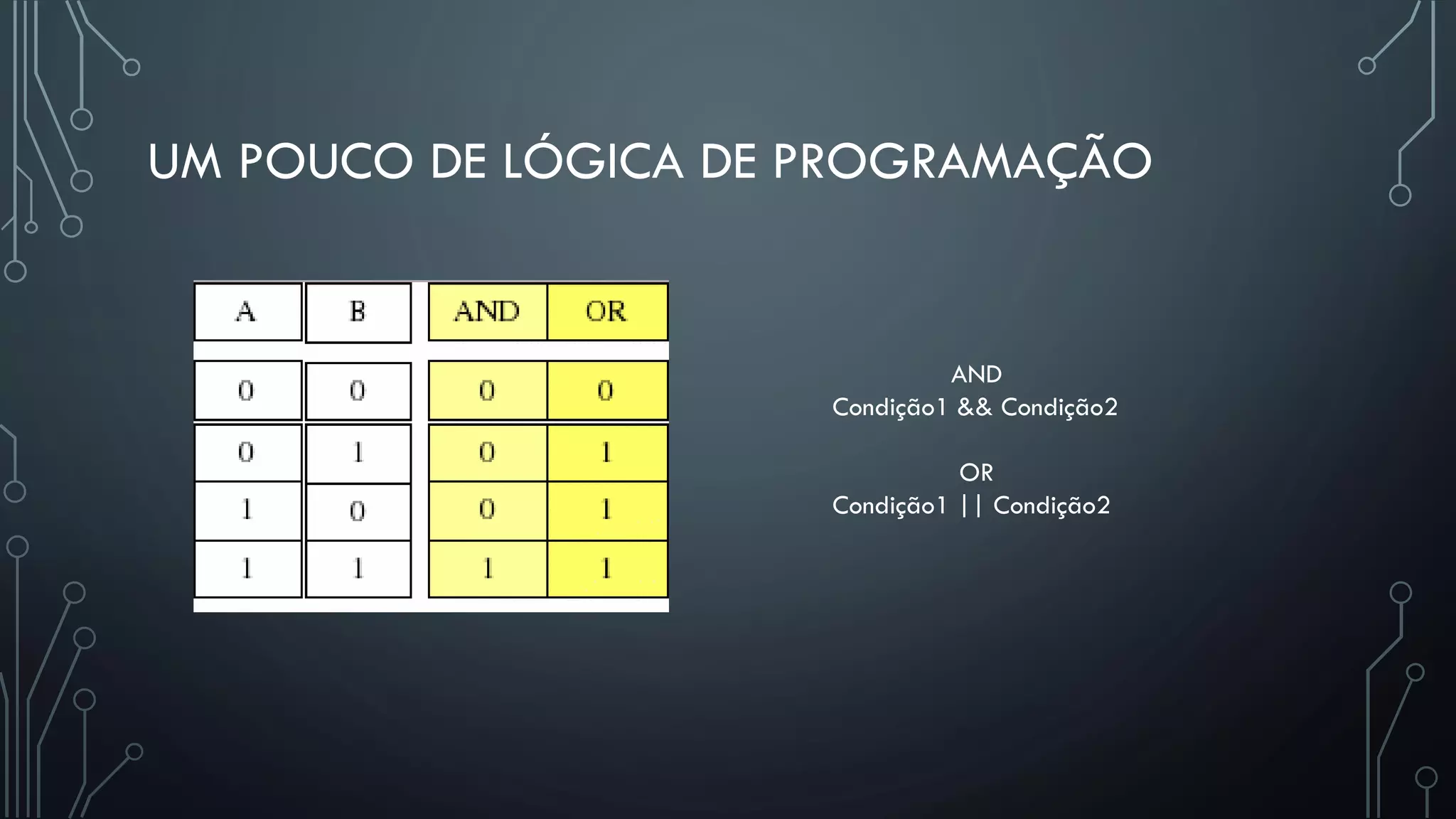 UM POUCO DE LÓGICA DE PROGRAMAÇÃO

| A | B | AND | OR |
|---|---|---|---|
| 0 | 0 | 0 | 0 |
| 0 | 1 | 0 | 1 |
| 1 | 0 | 0 | 1 |
| 1 | 1 | 1 | 1 |

AND
Condição1 && Condição2

OR
Condição1 || Condição2